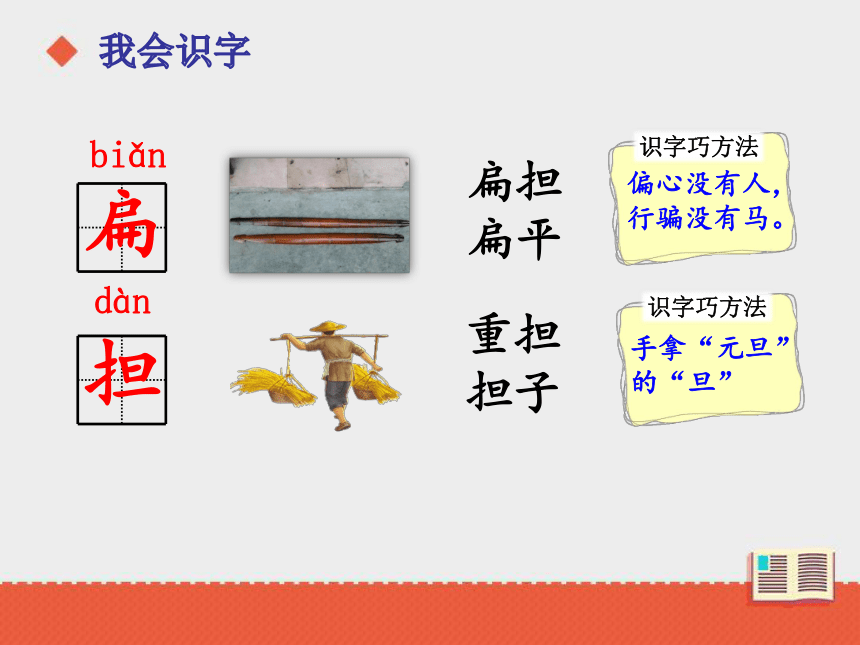 我会识字

biǎn
扁

扁担
扁平

识字巧方法
偏心没有人，
行骗没有马。

dàn
担

重担
担子

识字巧方法
手拿“元旦”
的“旦”